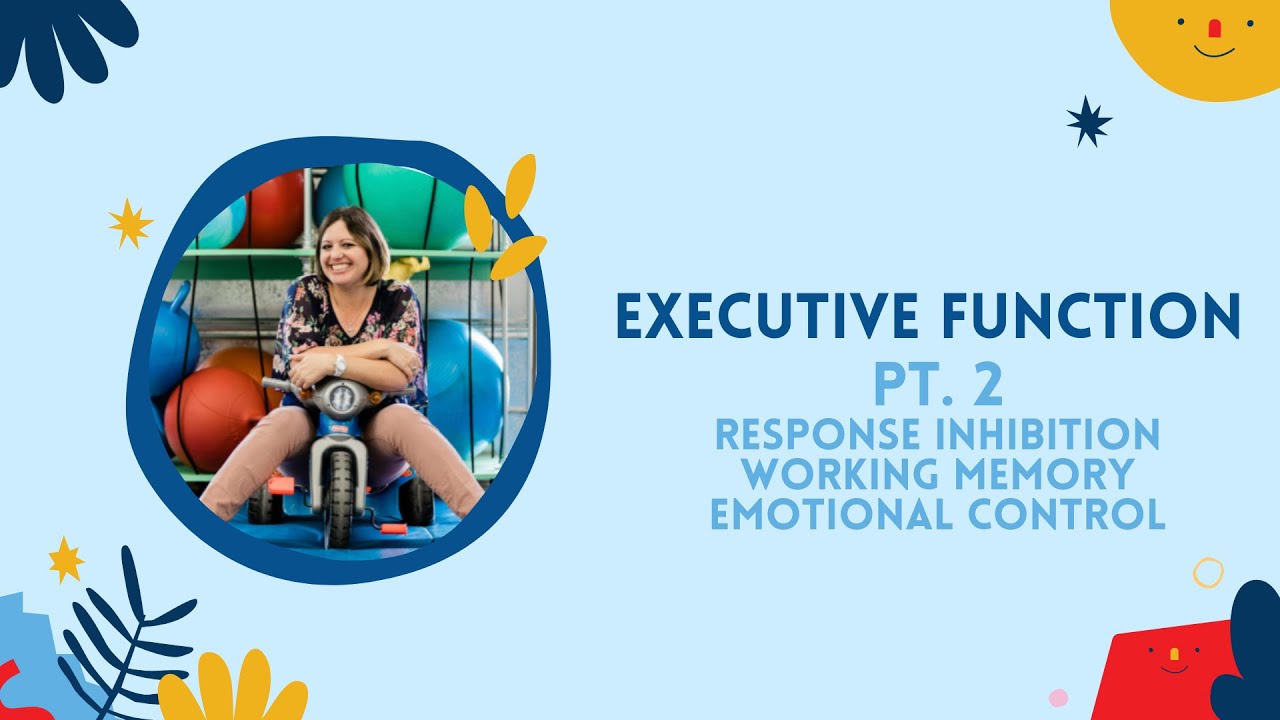 EXECUTIVE FUNCTION
PT. 2
RESPONSE INHIBITION
WORKING MEMORY
EMOTIONAL CONTROL